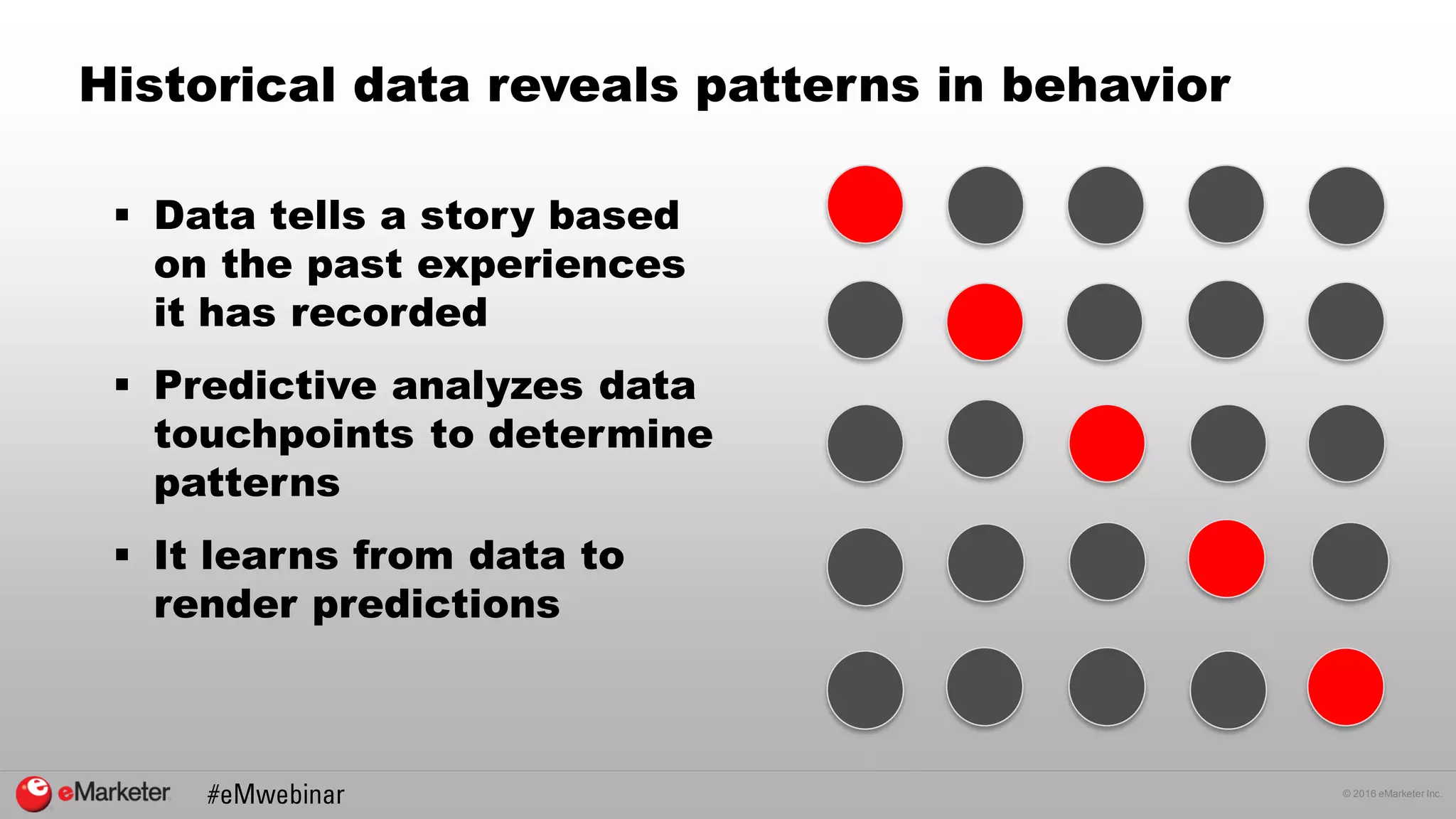 Historical data reveals patterns in behavior

▪ Data tells a story based on the past experiences it has recorded

▪ Predictive analyzes data touchpoints to determine patterns

▪ It learns from data to render predictions

eMarketer #eMwebinar

© 2016 eMarketer Inc.